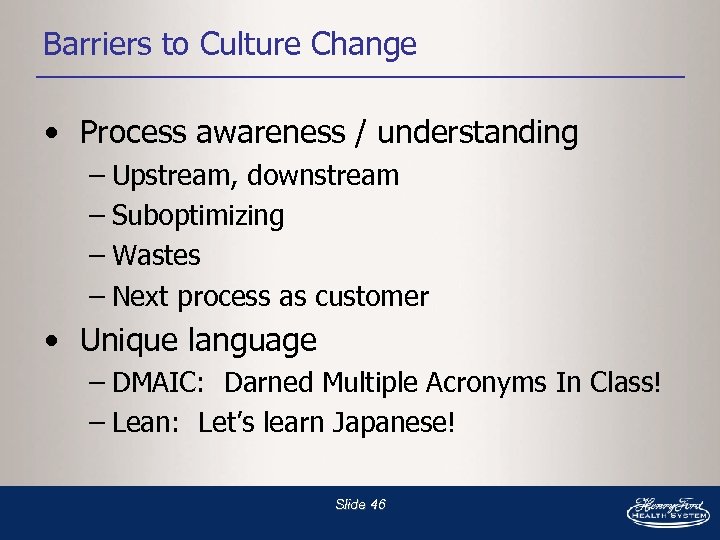 Barriers to Culture Change

• Process awareness / understanding
– Upstream, downstream
– Suboptimizing
– Wastes
– Next process as customer
• Unique language
– DMAIC: Darned Multiple Acronyms In Class!
– Lean: Let's learn Japanese!

Slide 46

Henry Ford
HEALTH SYSTEM